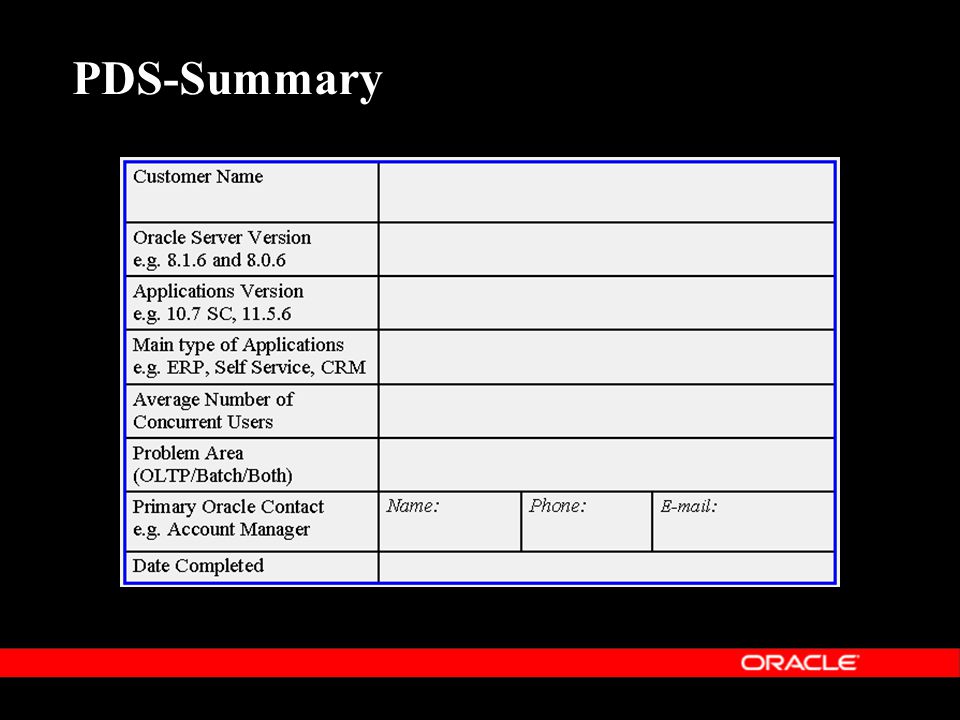 PDS-Summary

| Customer Name | | | |
|---|---|---|---|
| Oracle Server Version e.g. 8.1.6 and 8.0.6 | | | |
| Applications Version e.g. 10.7 SC, 11.5.6 | | | |
| Main type of Applications e.g. ERP, Self Service, CRM | | | |
| Average Number of Concurrent Users | | | |
| Problem Area (OLTP/Batch/Both) | | | |
| Primary Oracle Contact e.g. Account Manager | Name: | Phone: | E-mail: |
| Date Completed | | | |

ORACLE